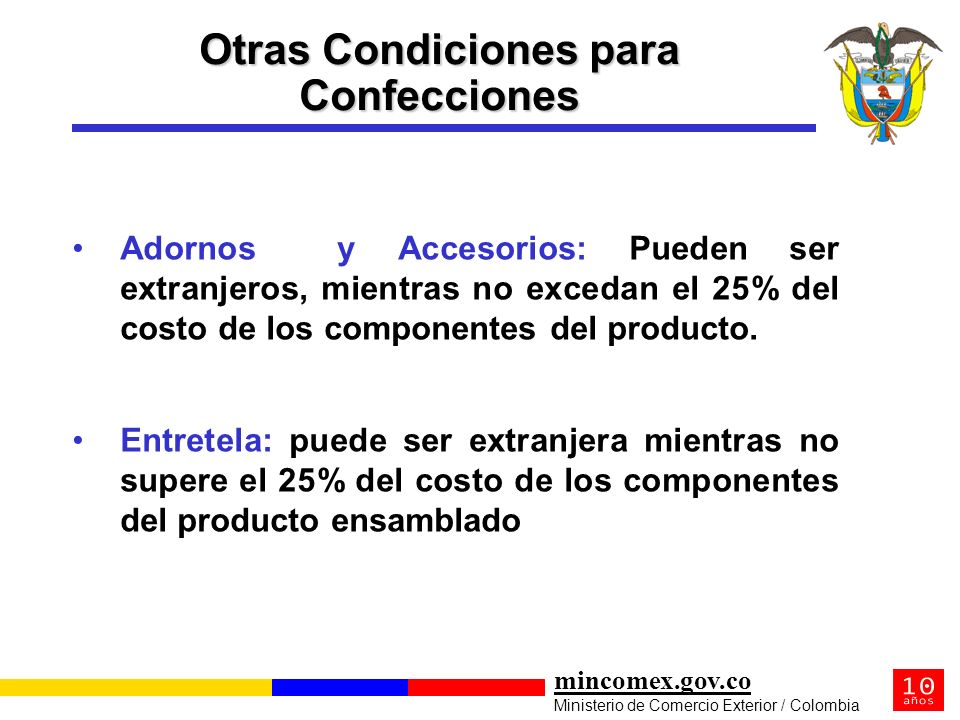 Otras Condiciones para Confecciones

• Adornos y Accesorios: Pueden ser extranjeros, mientras no excedan el 25% del costo de los componentes del producto.

• Entretela: puede ser extranjera mientras no supere el 25% del costo de los componentes del producto ensamblado

mincomex.gov.co
Ministerio de Comercio Exterior / Colombia

10
años